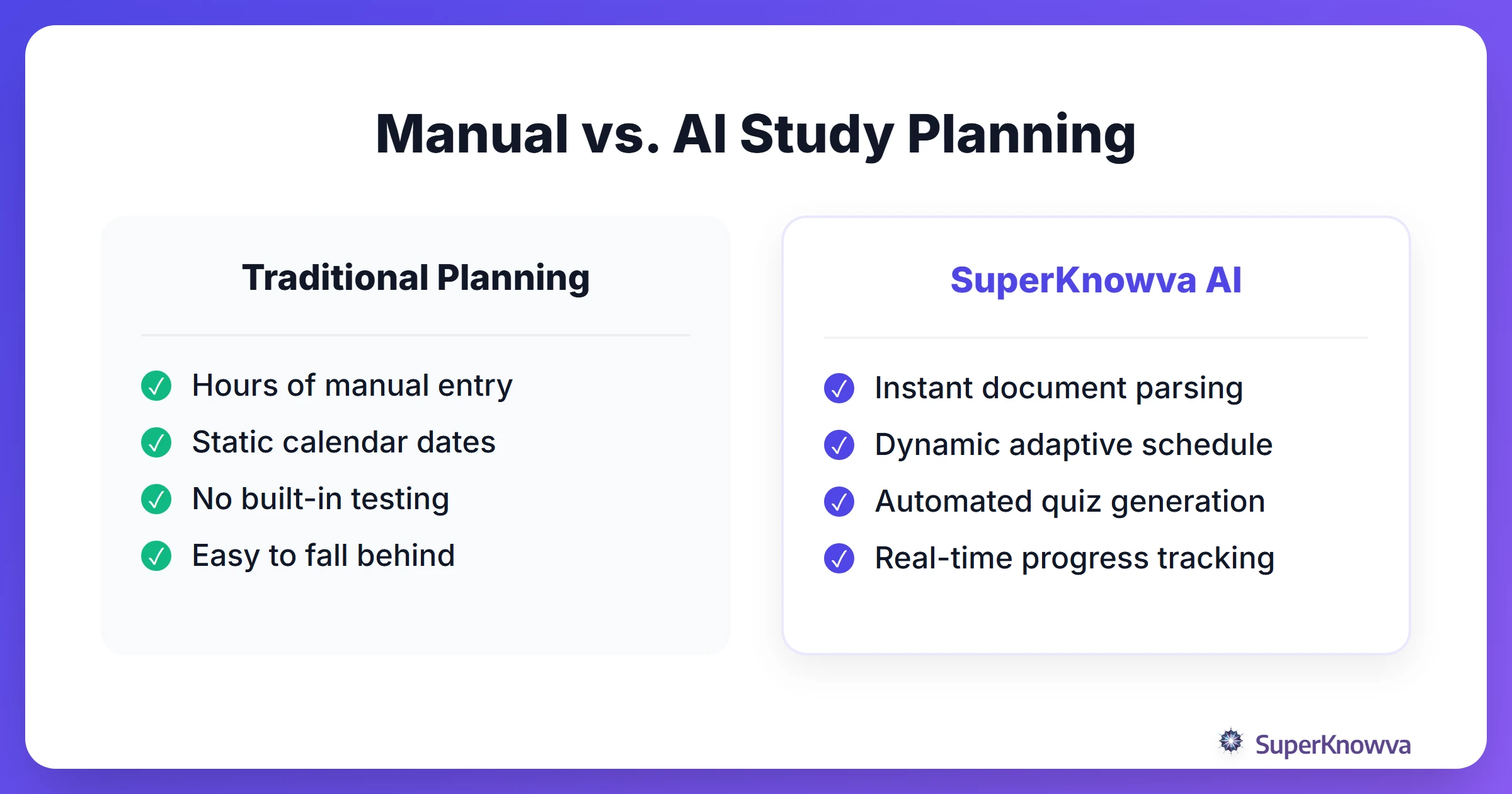 Manual vs. AI Study Planning

Traditional Planning

Hours of manual entry
Static calendar dates
No built-in testing
Easy to fall behind

SuperKnowva AI

Instant document parsing
Dynamic adaptive schedule
Automated quiz generation
Real-time progress tracking

SuperKnowva